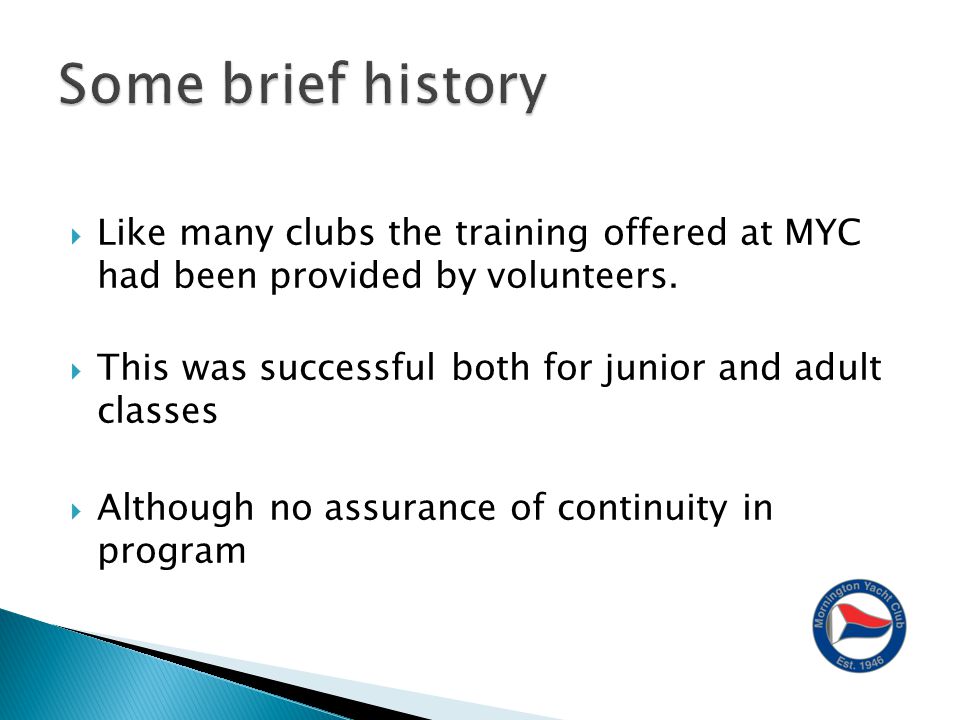 Some brief history

Like many clubs the training offered at MYC had been provided by volunteers.

This was successful both for junior and adult classes

Although no assurance of continuity in program

Mornington Yacht Club
Est. 1946